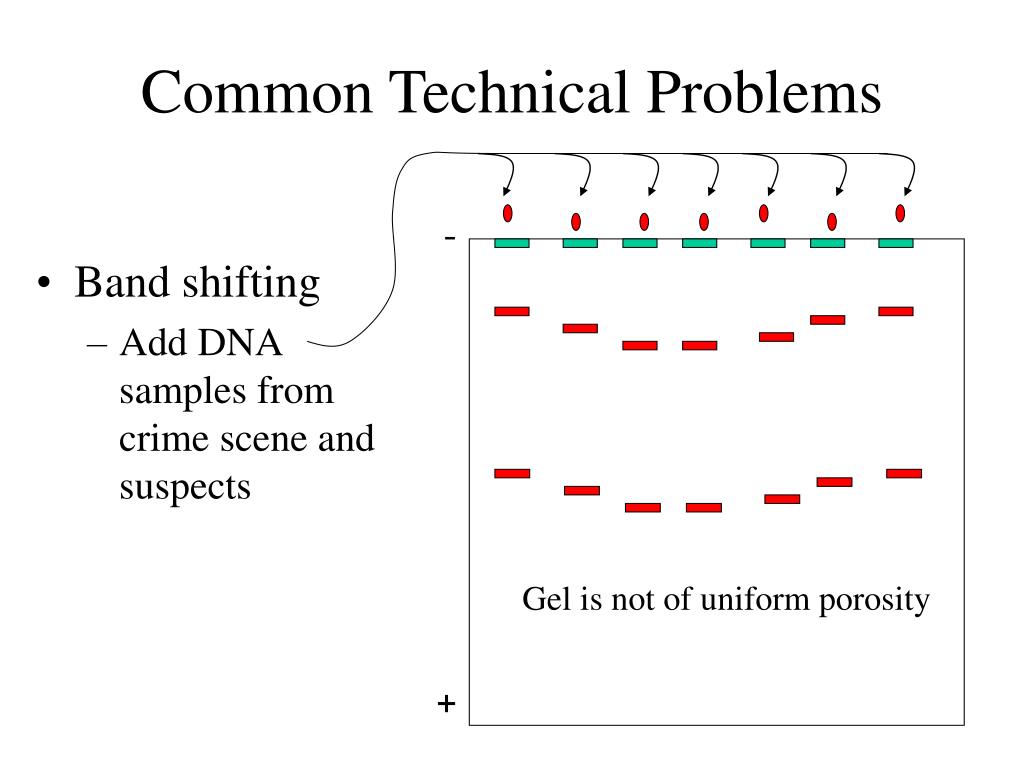 Common Technical Problems

• Band shifting
– Add DNA samples from crime scene and suspects

-

Gel is not of uniform porosity

+